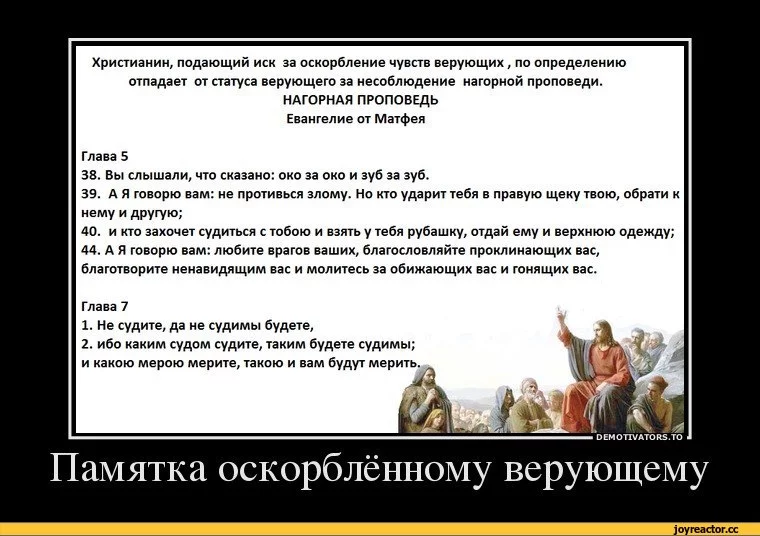 Христианин, подающий иск за оскорбление чувств верующих , по определению отпадает от статуса верующего за несоблюдение нагорной проповеди.
НАГОРНАЯ ПРОПОВЕДЬ
Евангелие от Матфея

Глава 5
38. Вы слышали, что сказано: око за око и зуб за зуб.
39. А Я говорю вам: не противься злому. Но кто ударит тебя в правую щеку твою, обрати к нему и другую;
40. и кто захочет судиться с тобою и взять у тебя рубашку, отдай ему и верхнюю одежду;
44. А Я говорю вам: любите врагов ваших, благословляйте проклинающих вас, благотворите ненавидящим вас и молитесь за обижающих вас и гонящих вас.

Глава 7
1. Не судите, да не судимы будете,
2. ибо каким судом судите, таким будете судимы;
и какою мерою мерите, такою и вам будут мерить.

DEMOTIVATORS.TO

Памятка оскорблённому верующему

joyreactor.cc